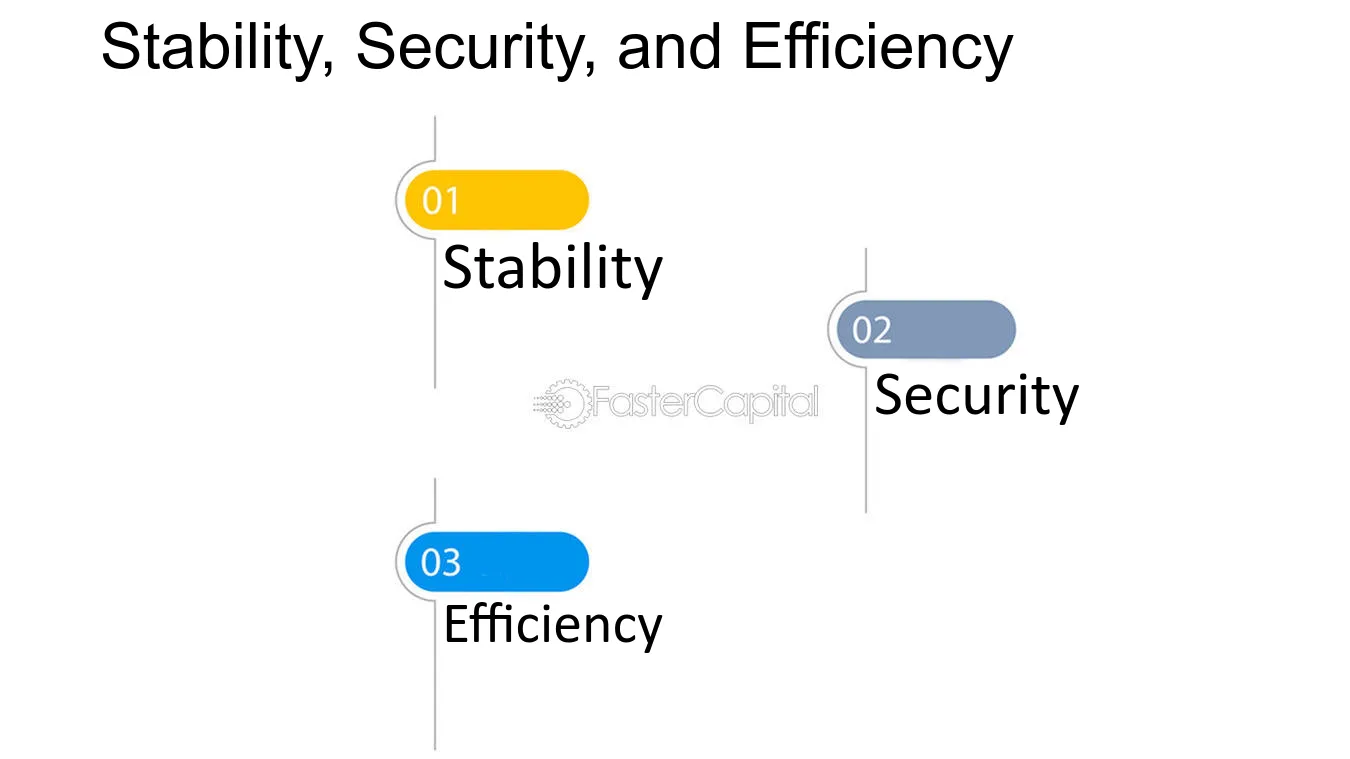 Stability, Security, and Efficiency

01
Stability

02
Security

03
Efficiency

FasterCapital